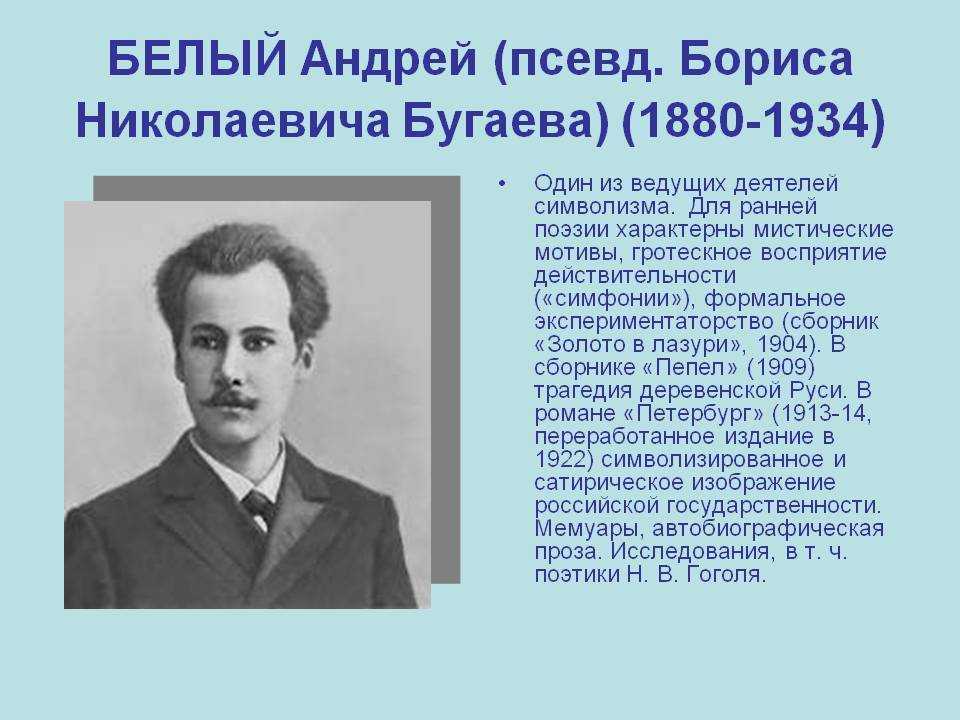 БЕЛЫЙ Андрей (псевд. Бориса Николаевича Бугаева) (1880-1934)

• Один из ведущих деятелей символизма. Для ранней поэзии характерны мистические мотивы, гротескное восприятие действительности («симфонии»), формальное экспериментаторство (сборник «Золото в лазури», 1904). В сборнике «Пепел» (1909) трагедия деревенской Руси. В романе «Петербург» (1913-14, переработанное издание в 1922) символизированное и сатирическое изображение российской государственности. Мемуары, автобиографическая проза. Исследования, в т. ч. поэтики Н. В. Гоголя.